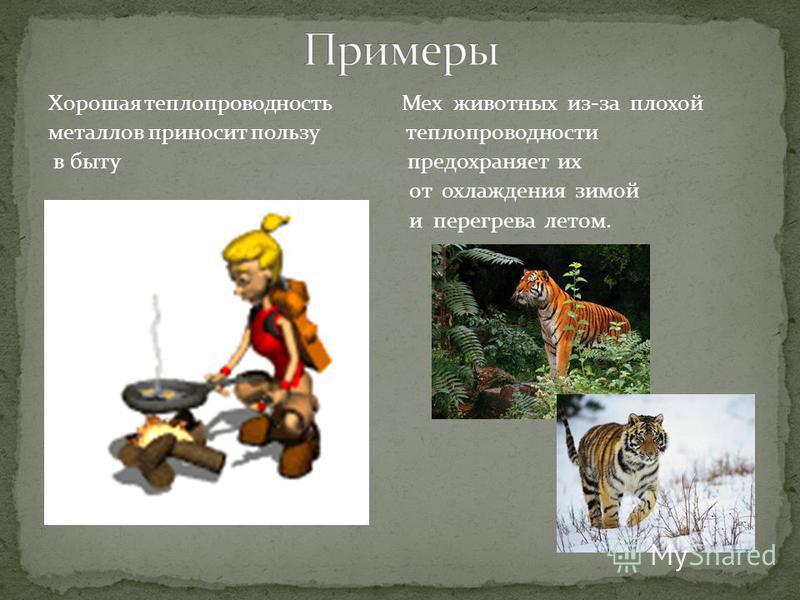 Примеры

Хорошая теплопроводность металлов приносит пользу в быту

Мех животных из-за плохой теплопроводности предохраняет их от охлаждения зимой и перегрева летом.

MyShared